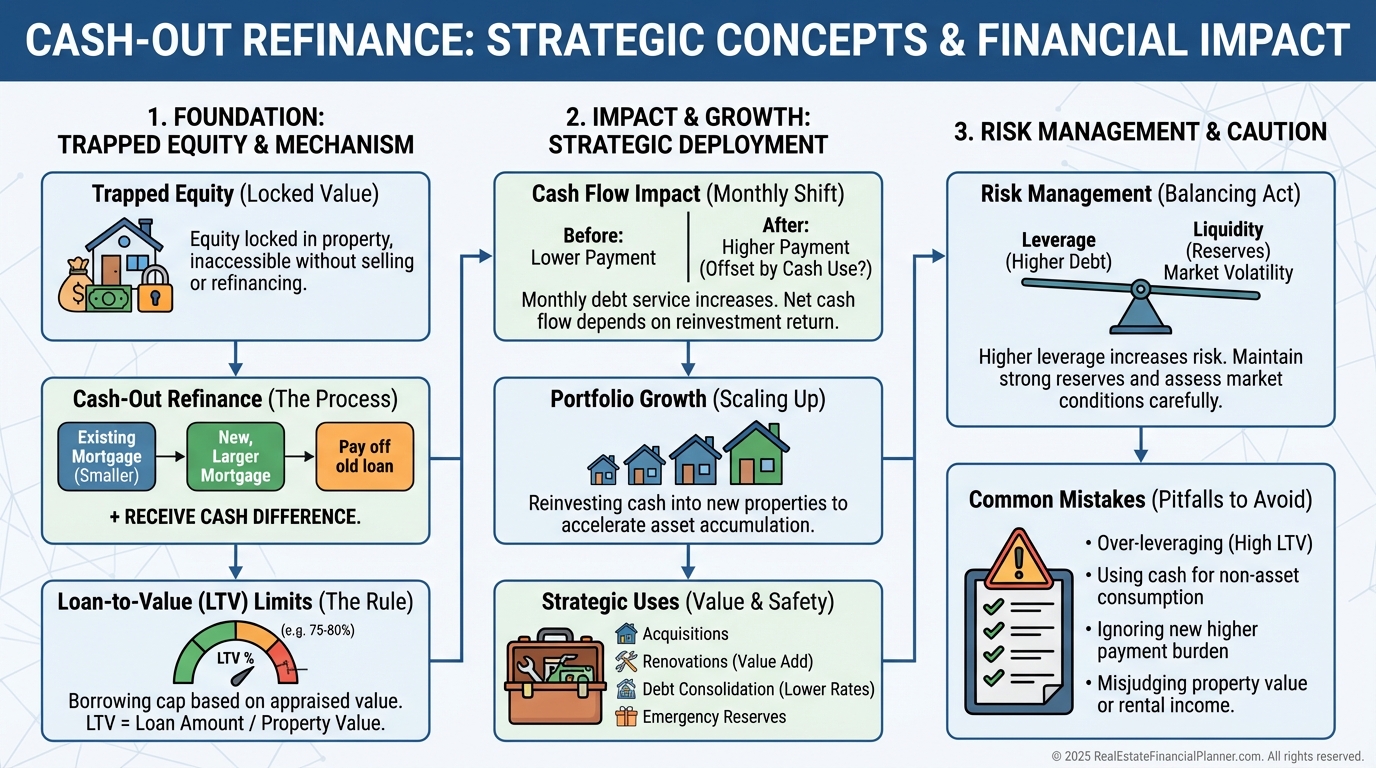 CASH-OUT REFINANCE: STRATEGIC CONCEPTS & FINANCIAL IMPACT

1. FOUNDATION: TRAPPED EQUITY & MECHANISM

Trapped Equity (Locked Value)

Equity locked in property, inaccessible without selling or refinancing.

Cash-Out Refinance (The Process)

Existing Mortgage (Smaller)

New, Larger Mortgage

Pay off old loan

+ RECEIVE CASH DIFFERENCE.

Loan-to-Value (LTV) Limits (The Rule)

(e.g. 75-80%)

LTV %

Borrowing cap based on appraised value. LTV = Loan Amount / Property Value.

2. IMPACT & GROWTH: STRATEGIC DEPLOYMENT

Cash Flow Impact (Monthly Shift)

Before: Lower Payment

After: Higher Payment (Offset by Cash Use?)

Monthly debt service increases. Net cash flow depends on reinvestment return.

Portfolio Growth (Scaling Up)

Reinvesting cash into new properties to accelerate asset accumulation.

Strategic Uses (Value & Safety)

Acquisitions

Renovations (Value Add)

Debt Consolidation (Lower Rates)

Emergency Reserves

3. RISK MANAGEMENT & CAUTION

Risk Management (Balancing Act)

Leverage (Higher Debt)

Liquidity (Reserves) Market Volatility

Higher leverage increases risk. Maintain strong reserves and assess market conditions carefully.

Common Mistakes (Pitfalls to Avoid)

• Over-leveraging (High LTV)
• Using cash for non-asset consumption
• Ignoring new higher payment burden
• Misjudging property value or rental income.

© 2025 RealEstateFinancialPlanner.com. All rights reserved.